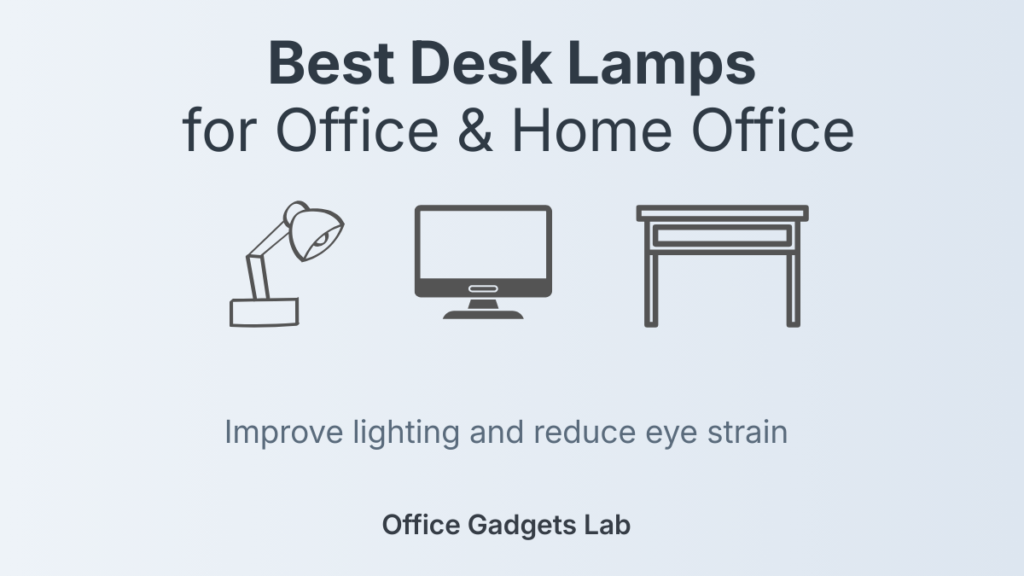 Best Desk Lamps
for Office & Home Office

Improve lighting and reduce eye strain

Office Gadgets Lab